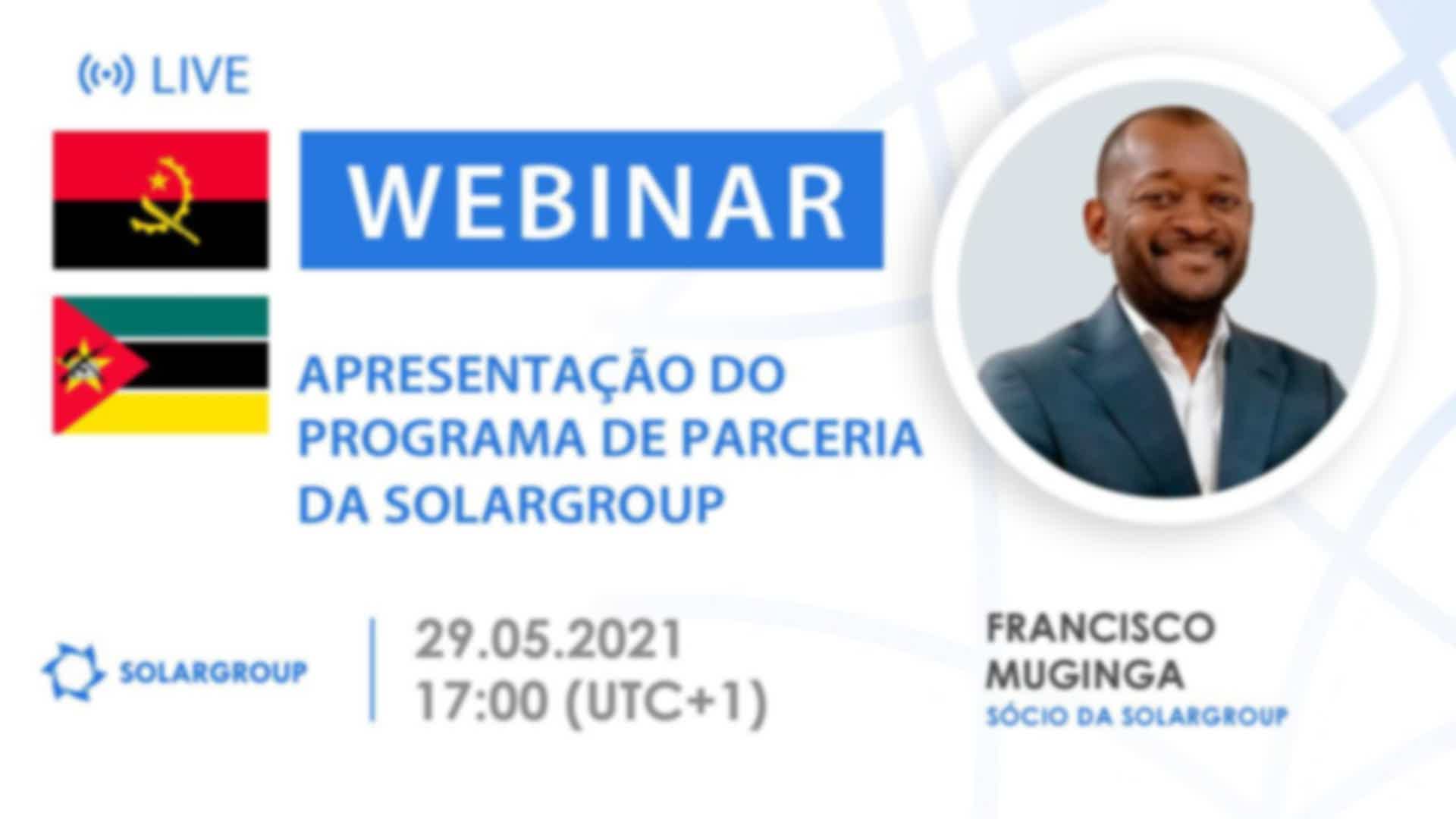 LIVE

WEBINAR

APRESENTAÇÃO DO PROGRAMA DE PARCERIA DA SOLARGROUP

SOLARGROUP

29.05.2021
17:00 (UTC+1)

FRANCISCO MUGINGA
SÓCIO DA SOLARGROUP